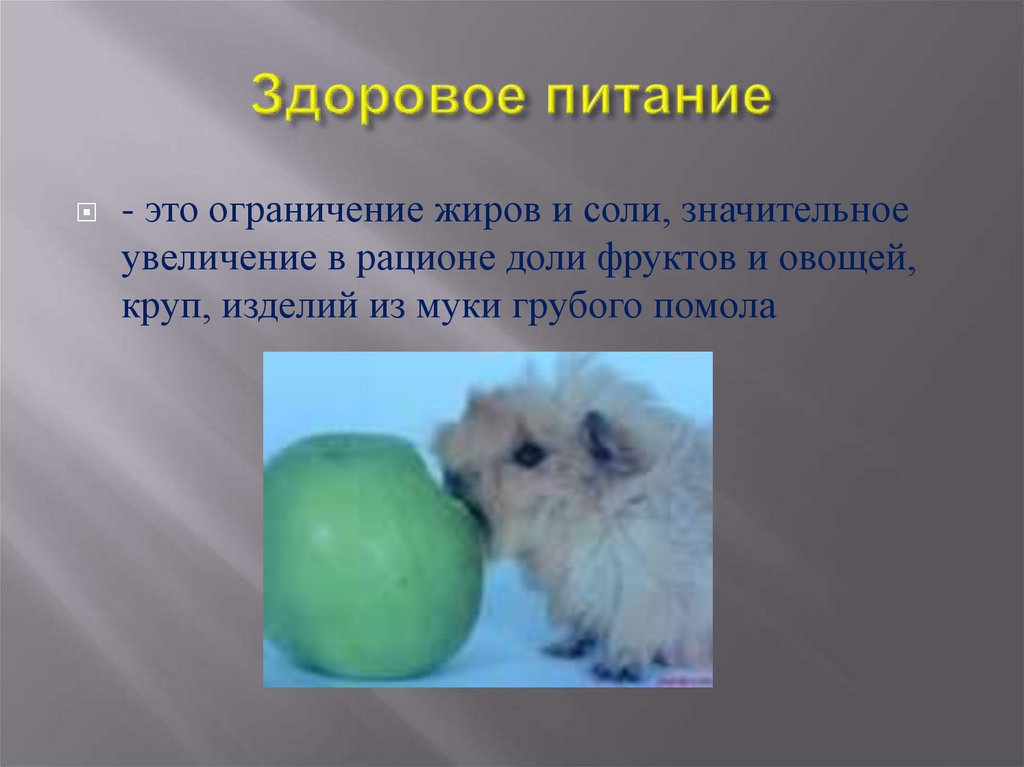 Здоровое питание

- это ограничение жиров и соли, значительное увеличение в рационе доли фруктов и овощей, круп, изделий из муки грубого помола